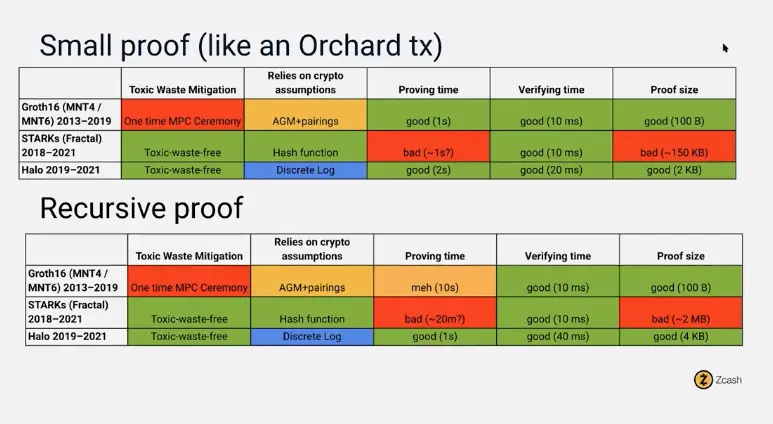 Small proof (like an Orchard tx)

| | Toxic Waste Mitigation | Relies on crypto assumptions | Proving time | Verifying time | Proof size |
|---|---|---|---|---|---|
| Groth16 (MNT4 / MNT6) 2013–2019 | One time MPC Ceremony | AGM+pairings | good (1s) | good (10 ms) | good (100 B) |
| STARKs (Fractal) 2018–2021 | Toxic-waste-free | Hash function | bad (~1s?) | good (10 ms) | bad (~150 KB) |
| Halo 2019–2021 | Toxic-waste-free | Discrete Log | good (2s) | good (20 ms) | good (2 KB) |

Recursive proof

| | Toxic Waste Mitigation | Relies on crypto assumptions | Proving time | Verifying time | Proof size |
|---|---|---|---|---|---|
| Groth16 (MNT4 / MNT6) 2013–2019 | One time MPC Ceremony | AGM+pairings | meh (10s) | good (10 ms) | good (100 B) |
| STARKs (Fractal) 2018–2021 | Toxic-waste-free | Hash function | bad (~20m?) | good (10 ms) | bad (~2 MB) |
| Halo 2019–2021 | Toxic-waste-free | Discrete Log | good (1s) | good (40 ms) | good (4 KB) |

Zcash